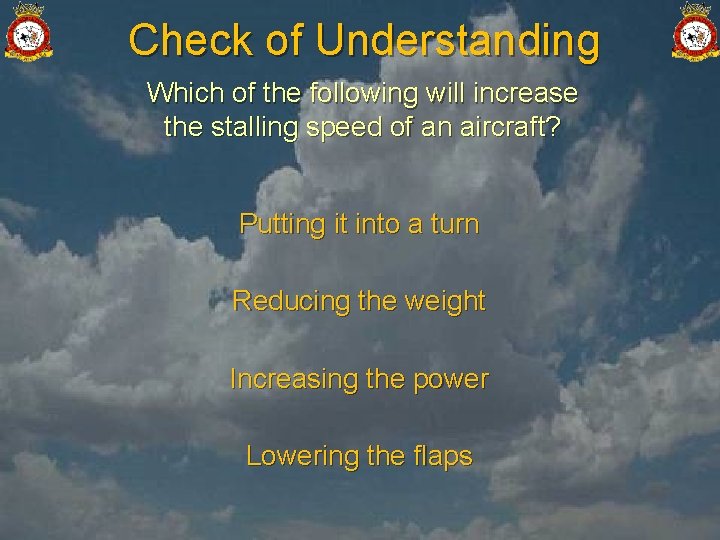 Check of Understanding

Which of the following will increase the stalling speed of an aircraft?

Putting it into a turn

Reducing the weight

Increasing the power

Lowering the flaps